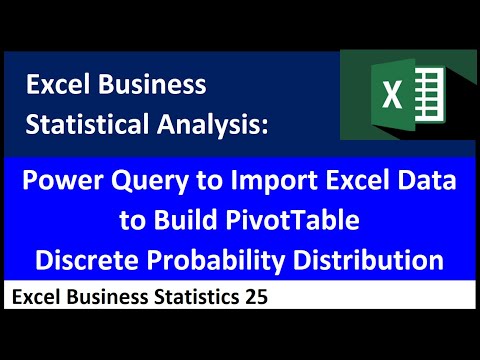 Excel Business Statistical Analysis:

X

Power Query to Import Excel Data to Build PivotTable Discrete Probability Distribution

Excel Business Statistics 25